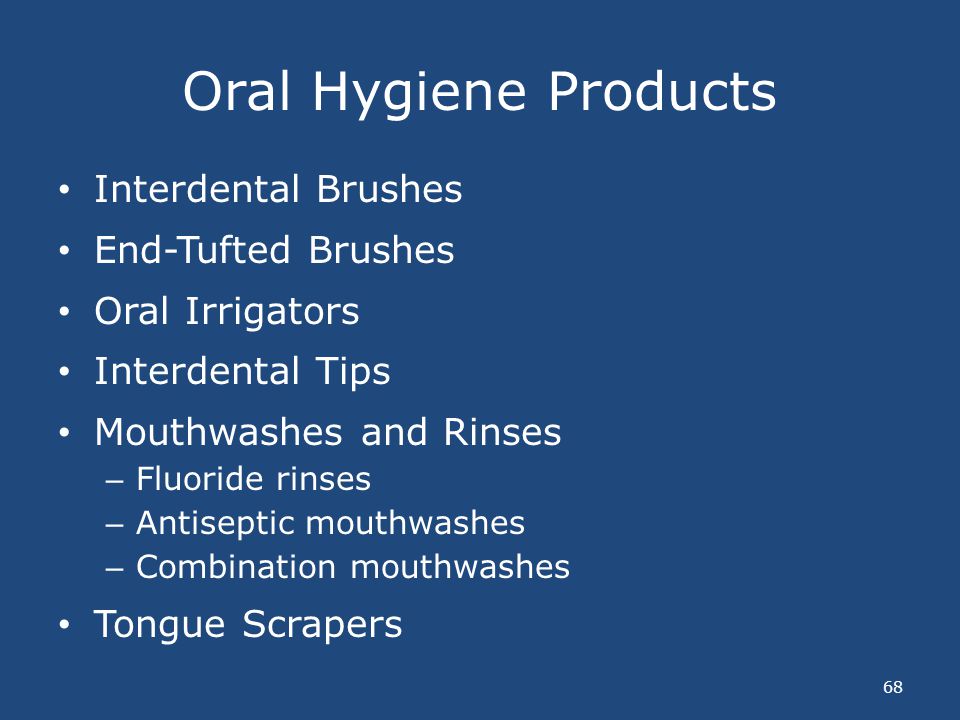 Oral Hygiene Products

• Interdental Brushes
• End-Tufted Brushes
• Oral Irrigators
• Interdental Tips
• Mouthwashes and Rinses
– Fluoride rinses
– Antiseptic mouthwashes
– Combination mouthwashes
• Tongue Scrapers

68